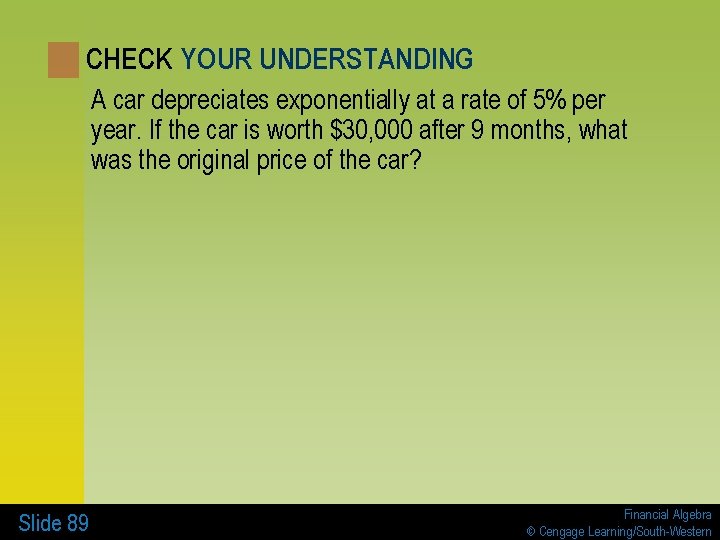 CHECK YOUR UNDERSTANDING

A car depreciates exponentially at a rate of 5% per year. If the car is worth \$30,000 after 9 months, what was the original price of the car?

Slide 89

Financial Algebra
© Cengage Learning/South-Western